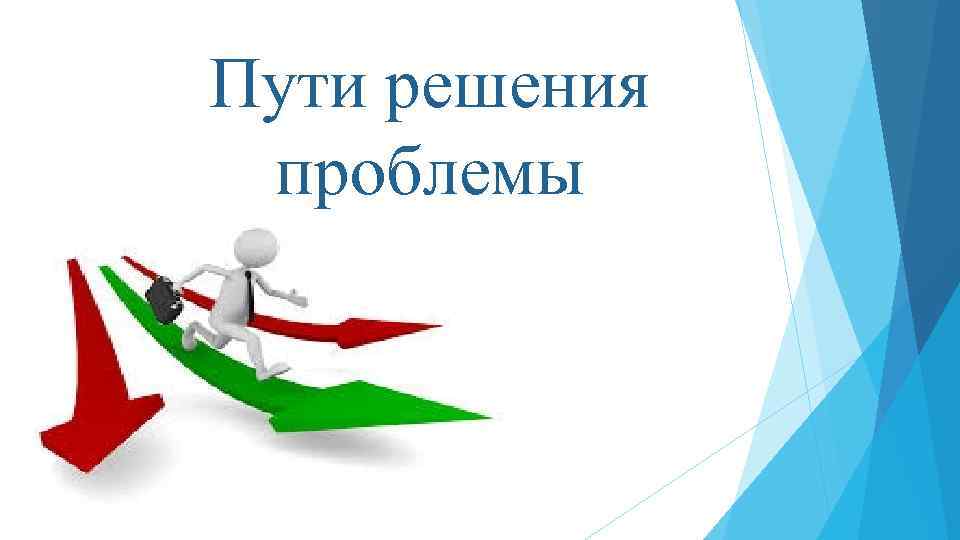 Пути решения проблемы